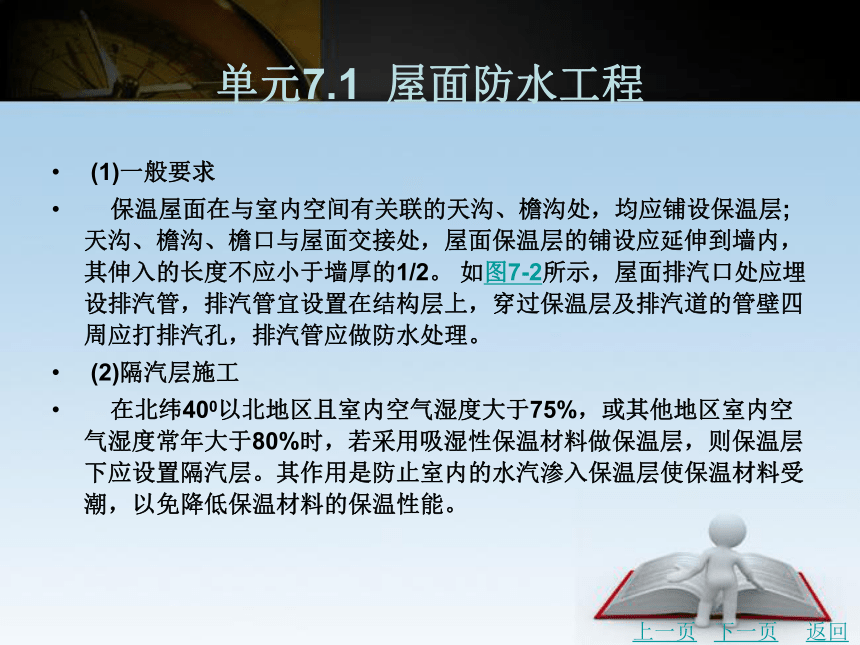 单元7.1 屋面防水工程

• (1)一般要求

• 保温屋面在与室内空间有关联的天沟、檐沟处，均应铺设保温层；天沟、檐沟、檐口与屋面交接处，屋面保温层的铺设应延伸到墙内，其伸入的长度不应小于墙厚的1/2。 如图7-2所示，屋面排汽口处应埋设排汽管，排汽管宜设置在结构层上，穿过保温层及排汽道的管壁四周应打排汽孔，排汽管应做防水处理。

• (2)隔汽层施工

• 在北纬$40^0$以北地区且室内空气湿度大于75%，或其他地区室内空气湿度常年大于80%时，若采用吸湿性保温材料做保温层，则保温层下应设置隔汽层。其作用是防止室内的水汽渗入保温层使保温材料受潮，以免降低保温材料的保温性能。

上一页 下一页 返回